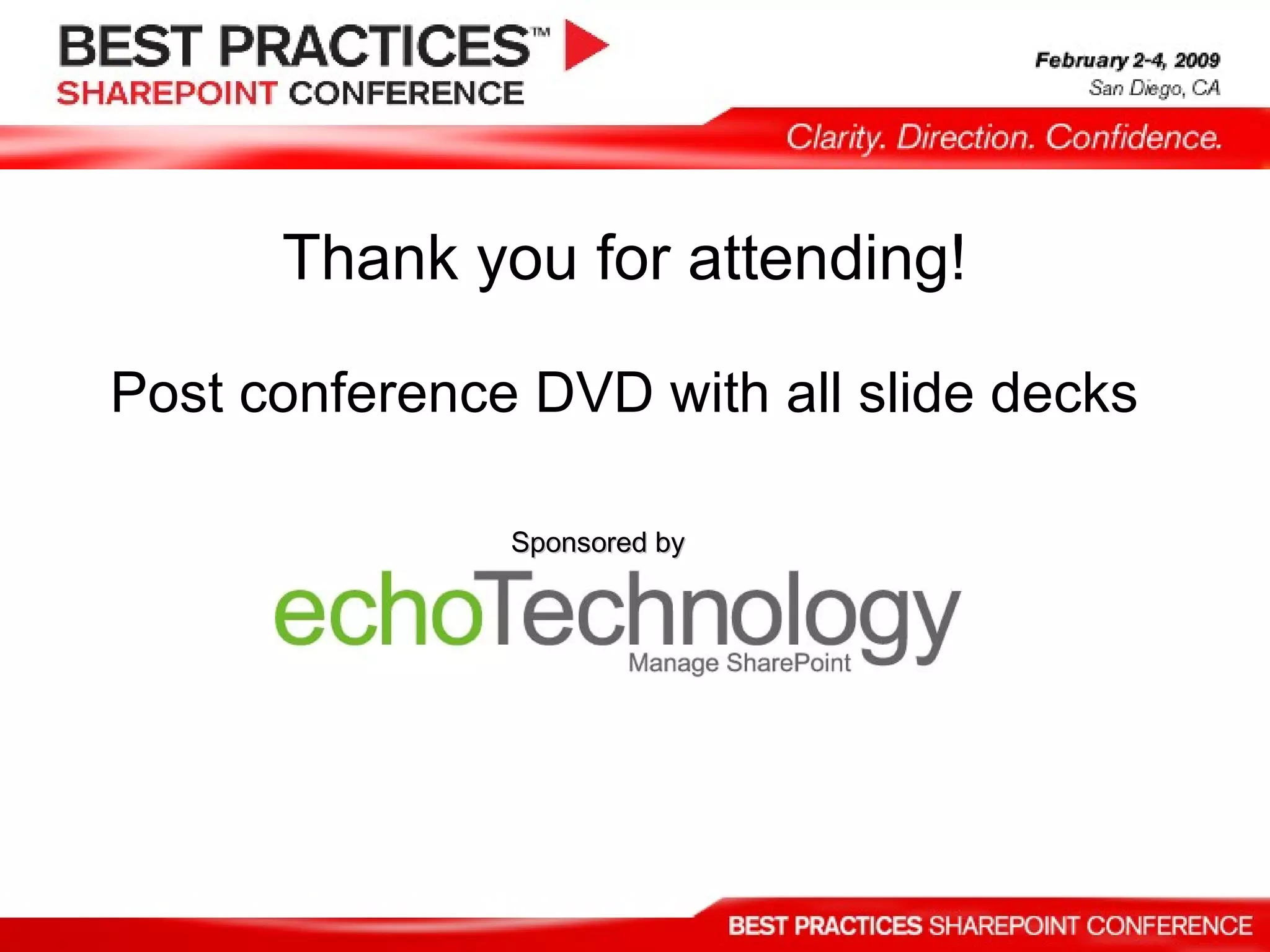 BEST PRACTICES™
SHAREPOINT CONFERENCE

February 2-4, 2009
San Diego, CA

Clarity. Direction. Confidence.

Thank you for attending!

Post conference DVD with all slide decks

Sponsored by

echoTechnology
Manage SharePoint

BEST PRACTICES SHAREPOINT CONFERENCE